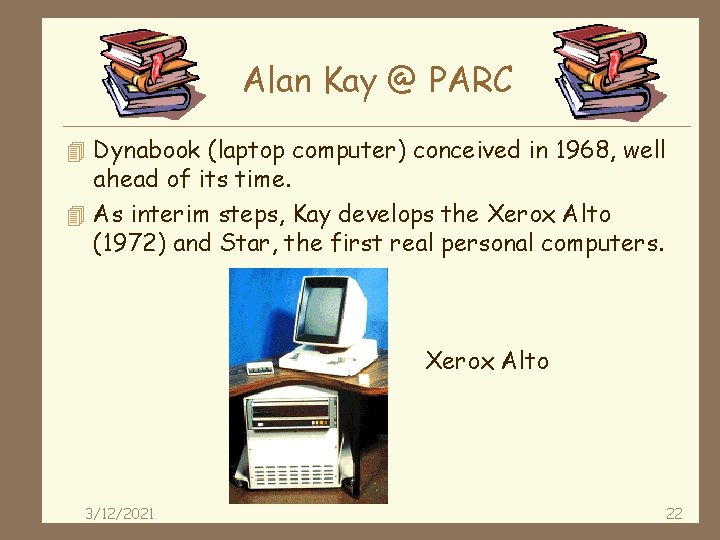 Alan Kay @ PARC

Dynabook (laptop computer) conceived in 1968, well ahead of its time.

As interim steps, Kay develops the Xerox Alto (1972) and Star, the first real personal computers.

Xerox Alto

3/12/2021

22